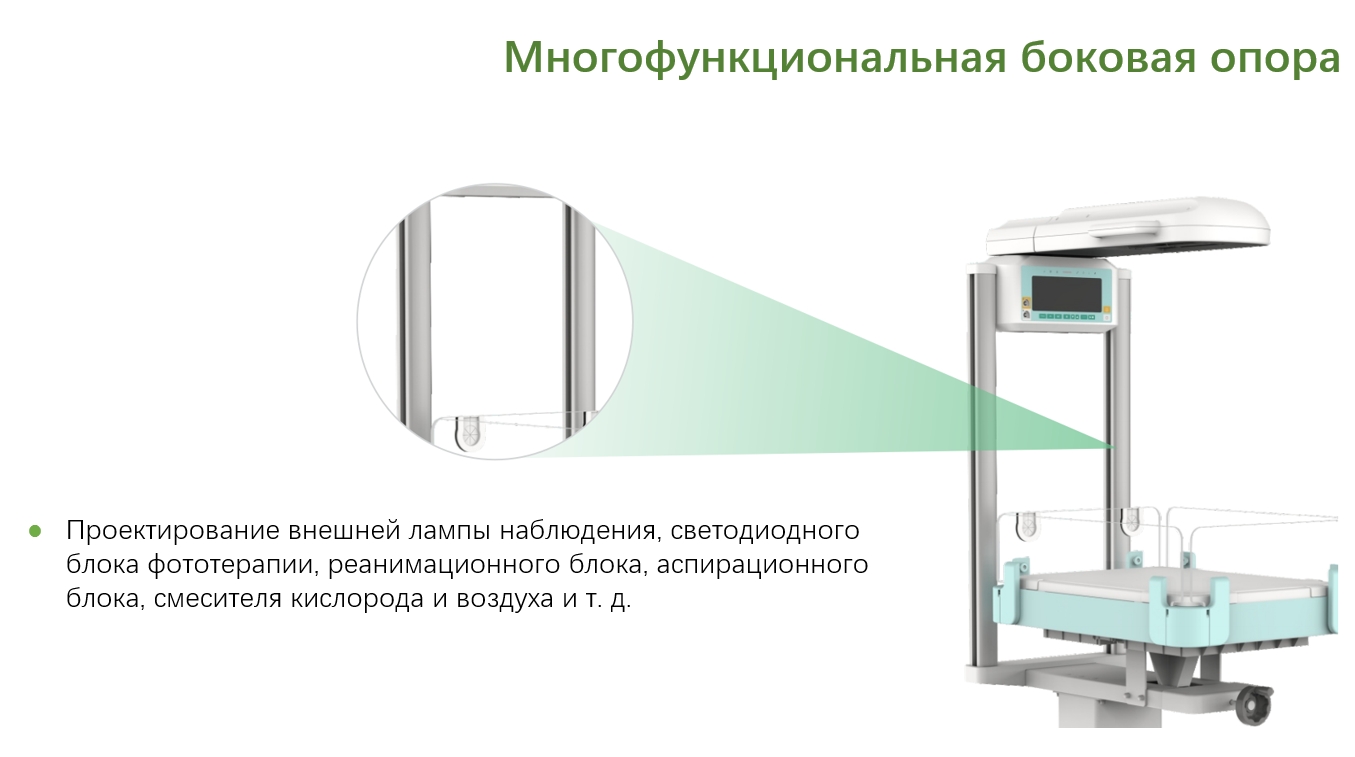 Многофункциональная боковая опора

● Проектирование внешней лампы наблюдения, светодиодного блока фототерапии, реанимационного блока, аспирационного блока, смесителя кислорода и воздуха и т. д.